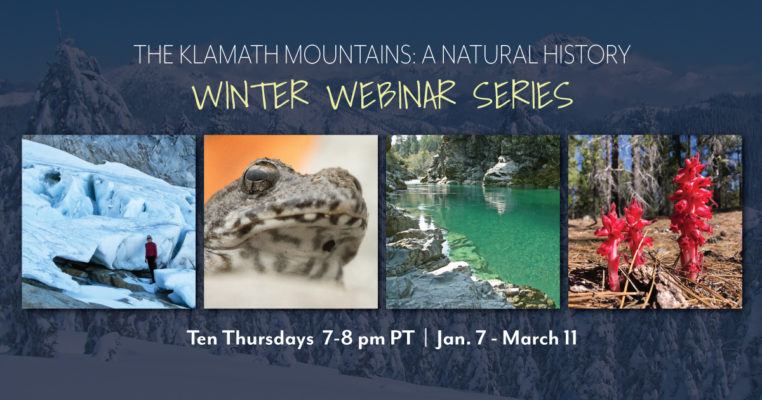 THE KLAMATH MOUNTAINS: A NATURAL HISTORY

WINTER WEBINAR SERIES

Ten Thursdays 7-8 pm PT | Jan. 7 - March 11